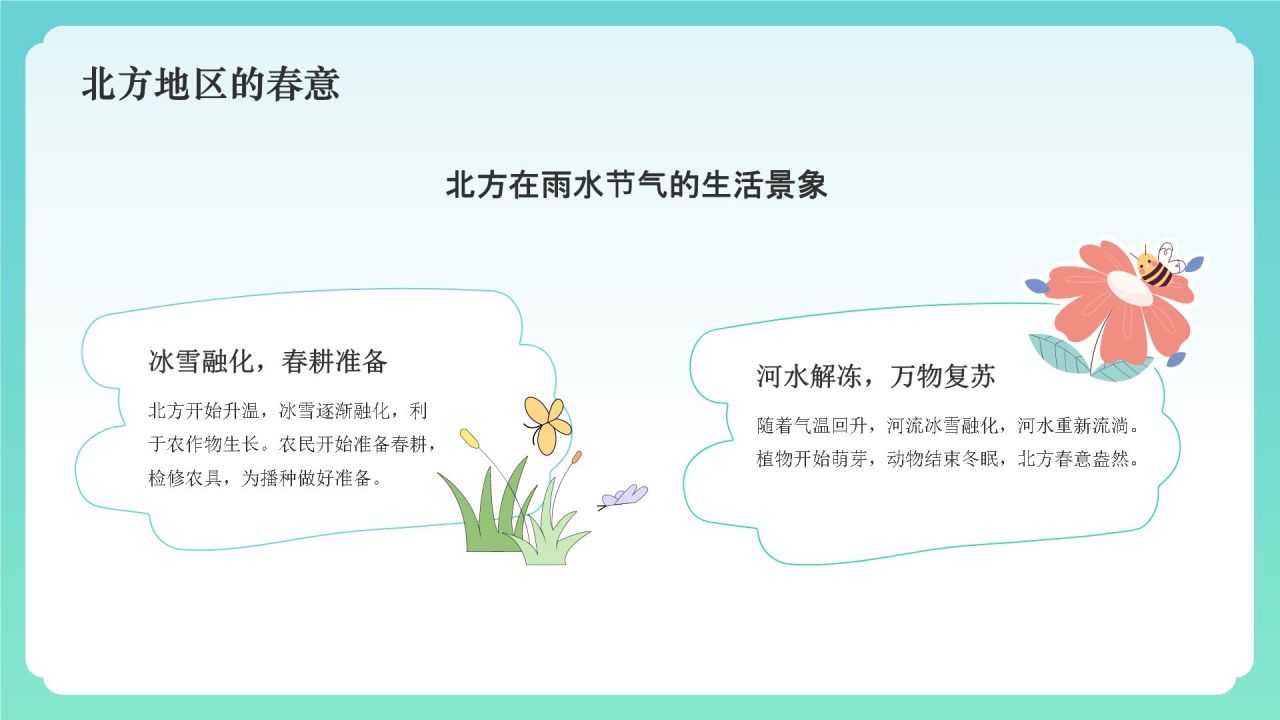 北方地区的春意

北方在雨水节气的生活景象

冰雪融化，春耕准备

北方开始升温，冰雪逐渐融化，利于农作物生长。农民开始准备春耕，检修农具，为播种做好准备。

河水解冻，万物复苏

随着气温回升，河流冰雪融化，河水重新流淌。植物开始萌芽，动物结束冬眠，北方春意盎然。